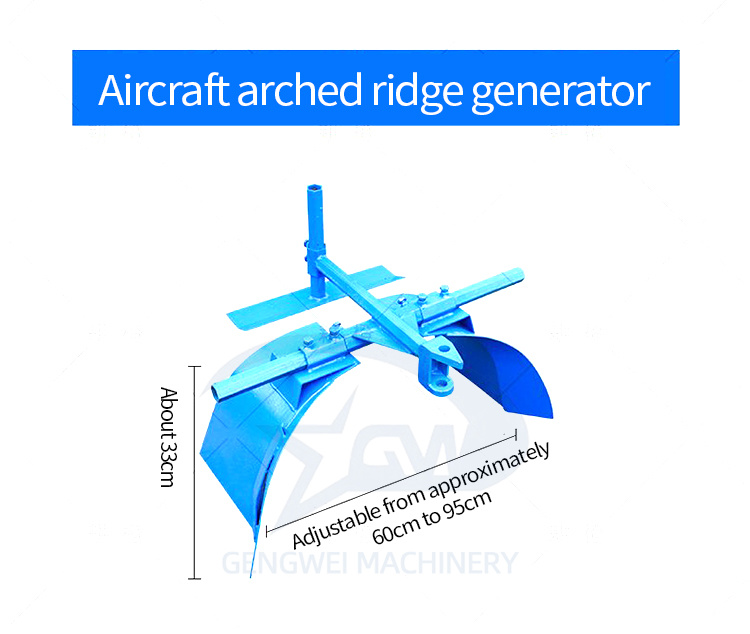 Aircraft arched ridge generator

About 33cm

Adjustable from approximately 60cm to 95cm

GW

GENGWEI MACHINERY